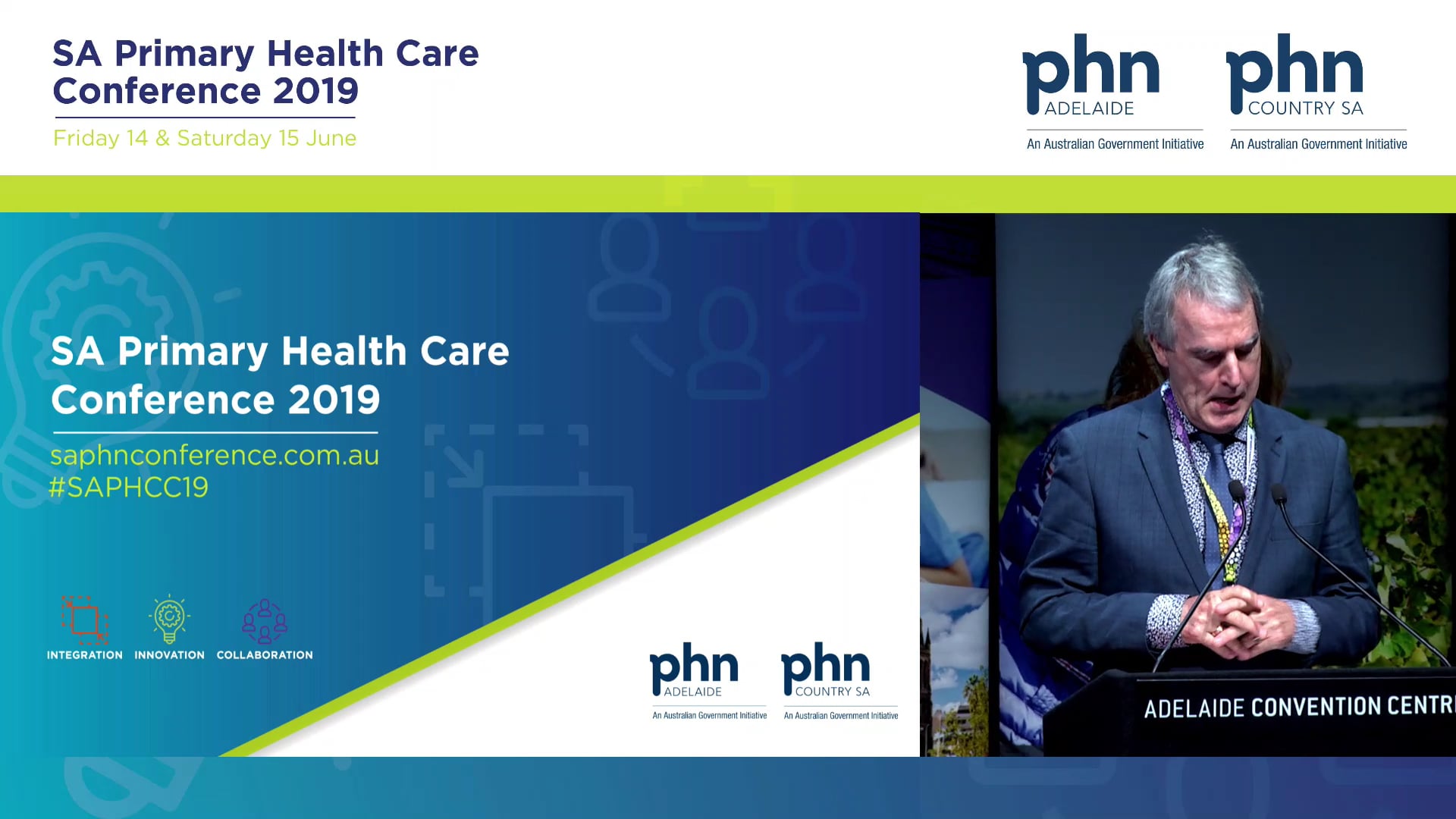 SA Primary Health Care Conference 2019

Friday 14 & Saturday 15 June

phn ADELAIDE
An Australian Government Initiative

phn COUNTRY SA
An Australian Government Initiative

SA Primary Health Care Conference 2019

saphnconference.com.au
#SAPHCC19

INTEGRATION INNOVATION COLLABORATION

phn ADELAIDE
An Australian Government Initiative

phn COUNTRY SA
An Australian Government Initiative

ADELAIDE CONVENTION CENTR